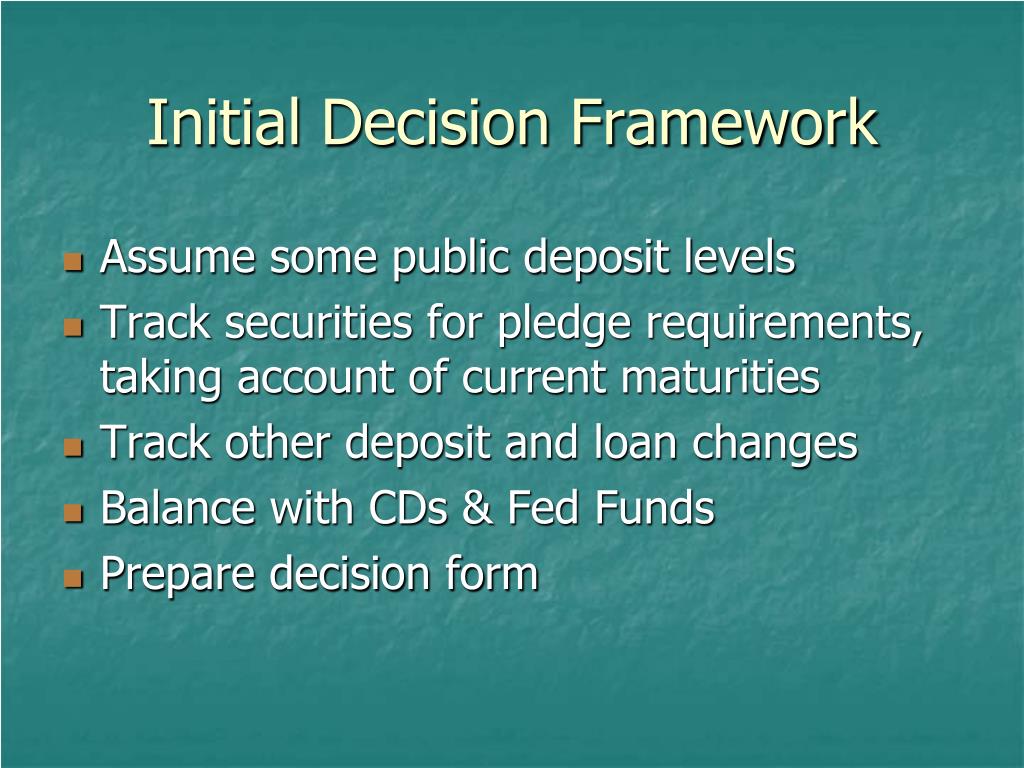 Initial Decision Framework

- Assume some public deposit levels
- Track securities for pledge requirements, taking account of current maturities
- Track other deposit and loan changes
- Balance with CDs & Fed Funds
- Prepare decision form